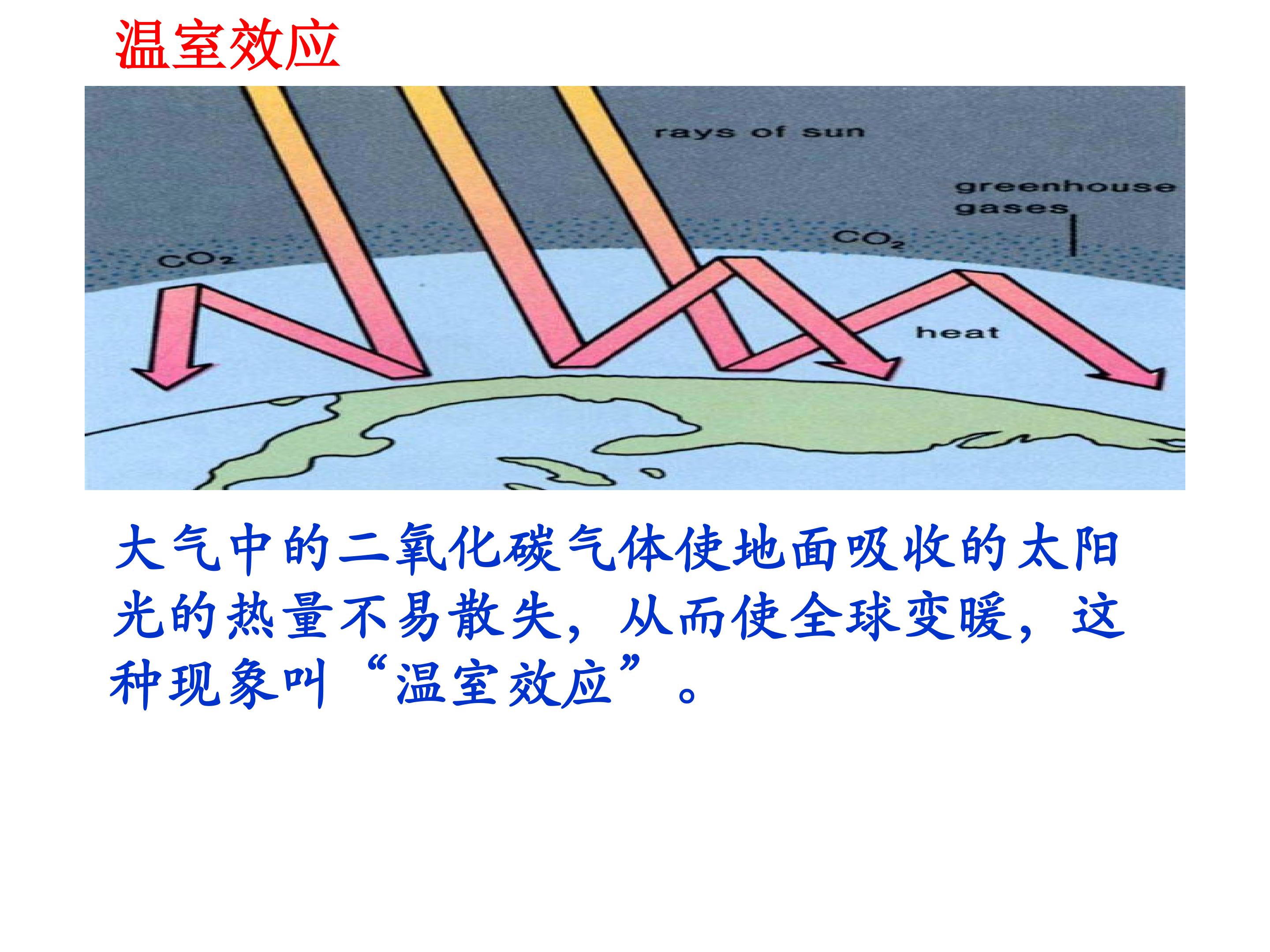 温室效应

rays of sun

greenhouse gases

$CO_2$

$CO_2$

heat

大气中的二氧化碳气体使地面吸收的太阳光的热量不易散失，从而使全球变暖，这种现象叫“温室效应”。